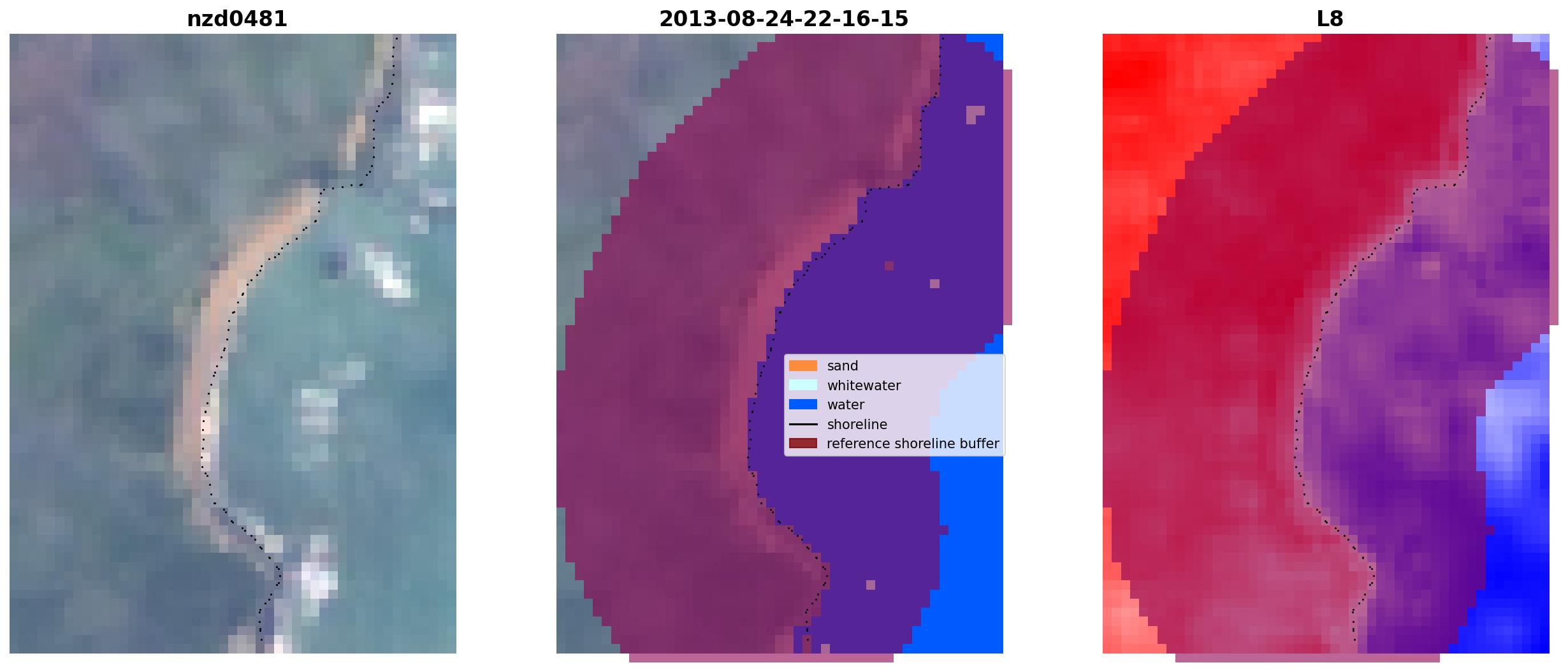 nzd0481

2013-08-24-22-16-15

sand
whitewater
water
shoreline
reference shoreline buffer

L8